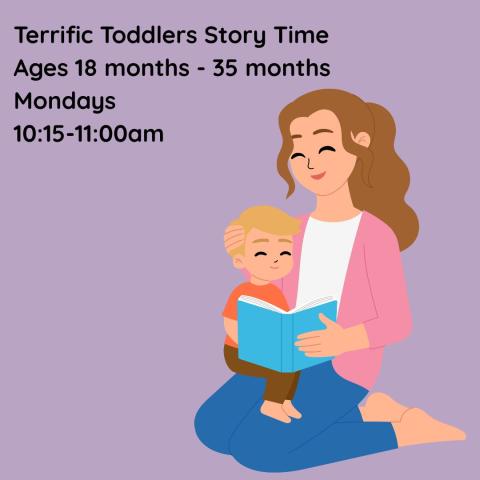 Terrific Toddlers Story Time
Ages 18 months - 35 months
Mondays
10:15-11:00am